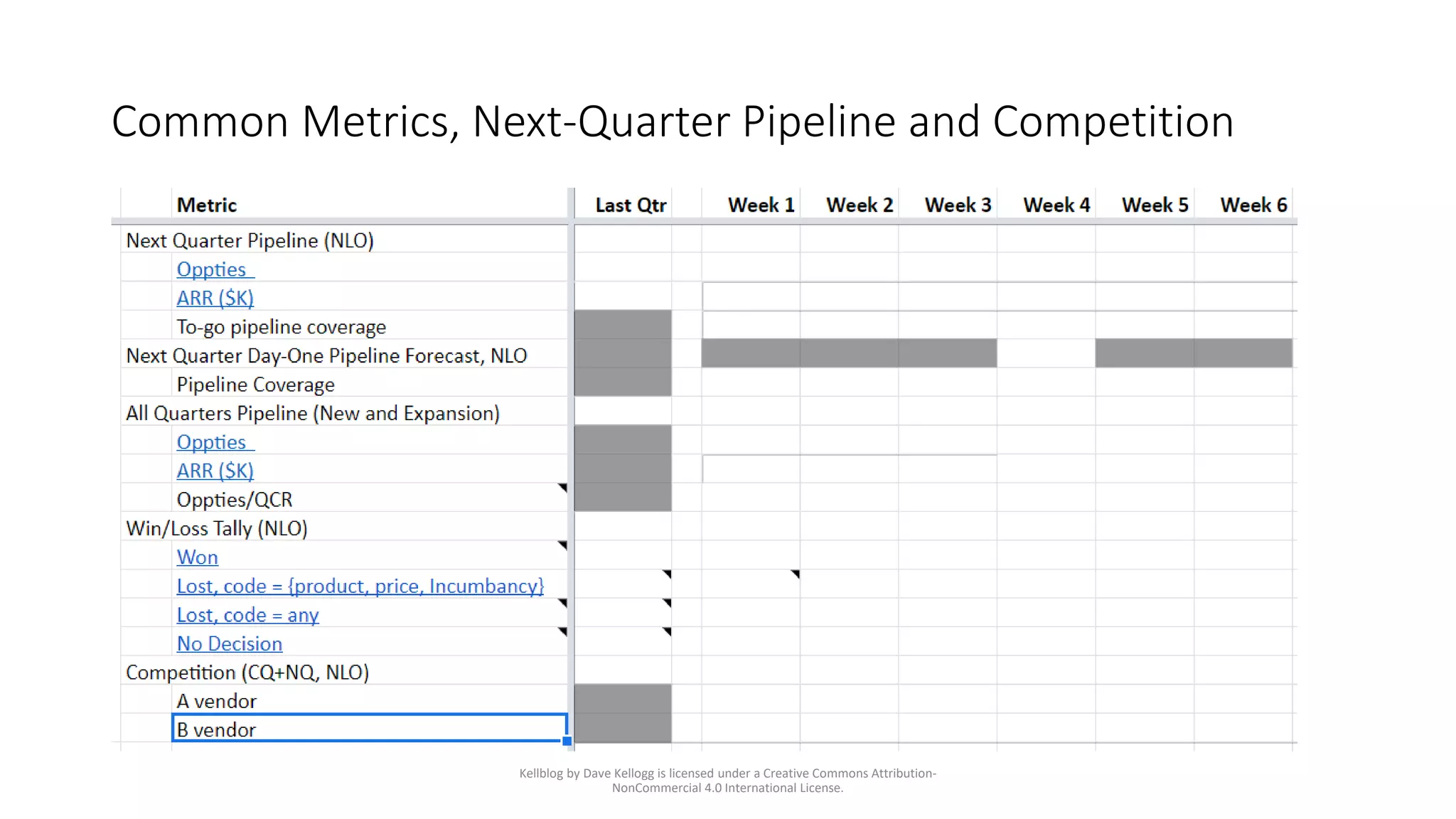 Common Metrics, Next-Quarter Pipeline and Competition

| Metric | Last Qtr | Week 1 | Week 2 | Week 3 | Week 4 | Week 5 | Week 6 |
|---|---|---|---|---|---|---|---|
| Next Quarter Pipeline (NLO) | | | | | | | |
| Oppties | | | | | | | |
| ARR ($K) | | | | | | | |
| To-go pipeline coverage | | | | | | | |
| Next Quarter Day-One Pipeline Forecast, NLO | | | | | | | |
| Pipeline Coverage | | | | | | | |
| All Quarters Pipeline (New and Expansion) | | | | | | | |
| Oppties | | | | | | | |
| ARR ($K) | | | | | | | |
| Oppties/QCR | | | | | | | |
| Win/Loss Tally (NLO) | | | | | | | |
| Won | | | | | | | |
| Lost, code = {product, price, Incumbancy} | | | | | | | |
| Lost, code = any | | | | | | | |
| No Decision | | | | | | | |
| Competition (CQ+NQ, NLO) | | | | | | | |
| A vendor | | | | | | | |
| B vendor | | | | | | | |

Kellblog by Dave Kellogg is licensed under a Creative Commons Attribution-NonCommercial 4.0 International License.